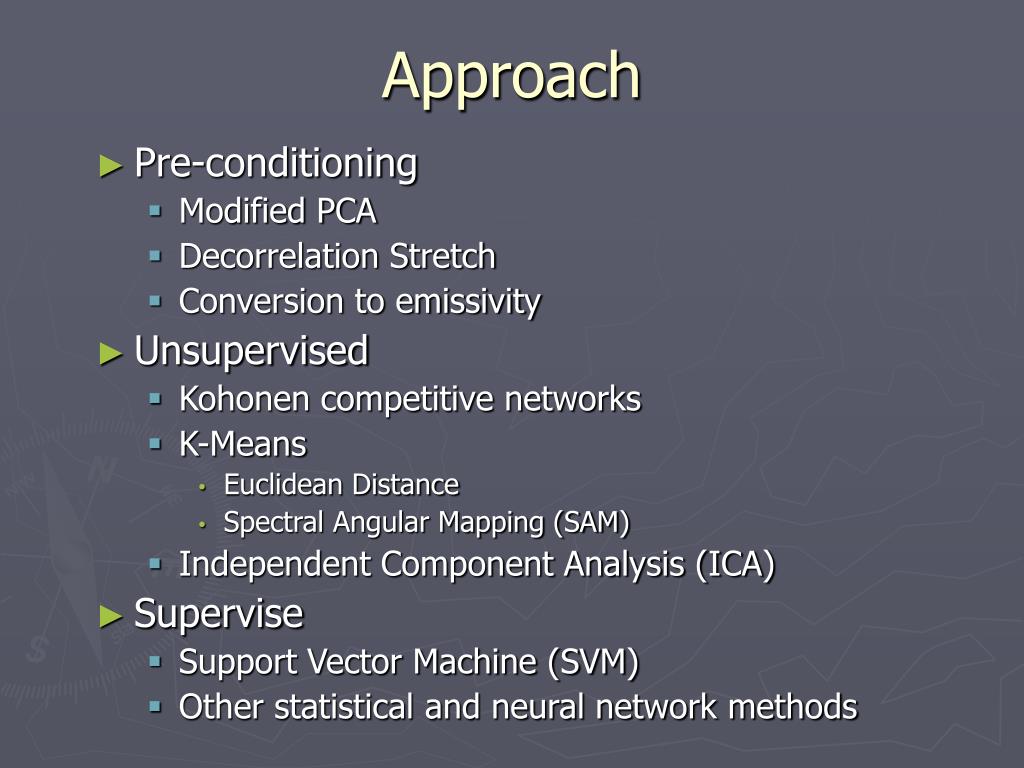 Approach

► Pre-conditioning
▪ Modified PCA
▪ Decorrelation Stretch
▪ Conversion to emissivity
► Unsupervised
▪ Kohonen competitive networks
▪ K-Means
• Euclidean Distance
• Spectral Angular Mapping (SAM)
▪ Independent Component Analysis (ICA)
► Supervise
▪ Support Vector Machine (SVM)
▪ Other statistical and neural network methods